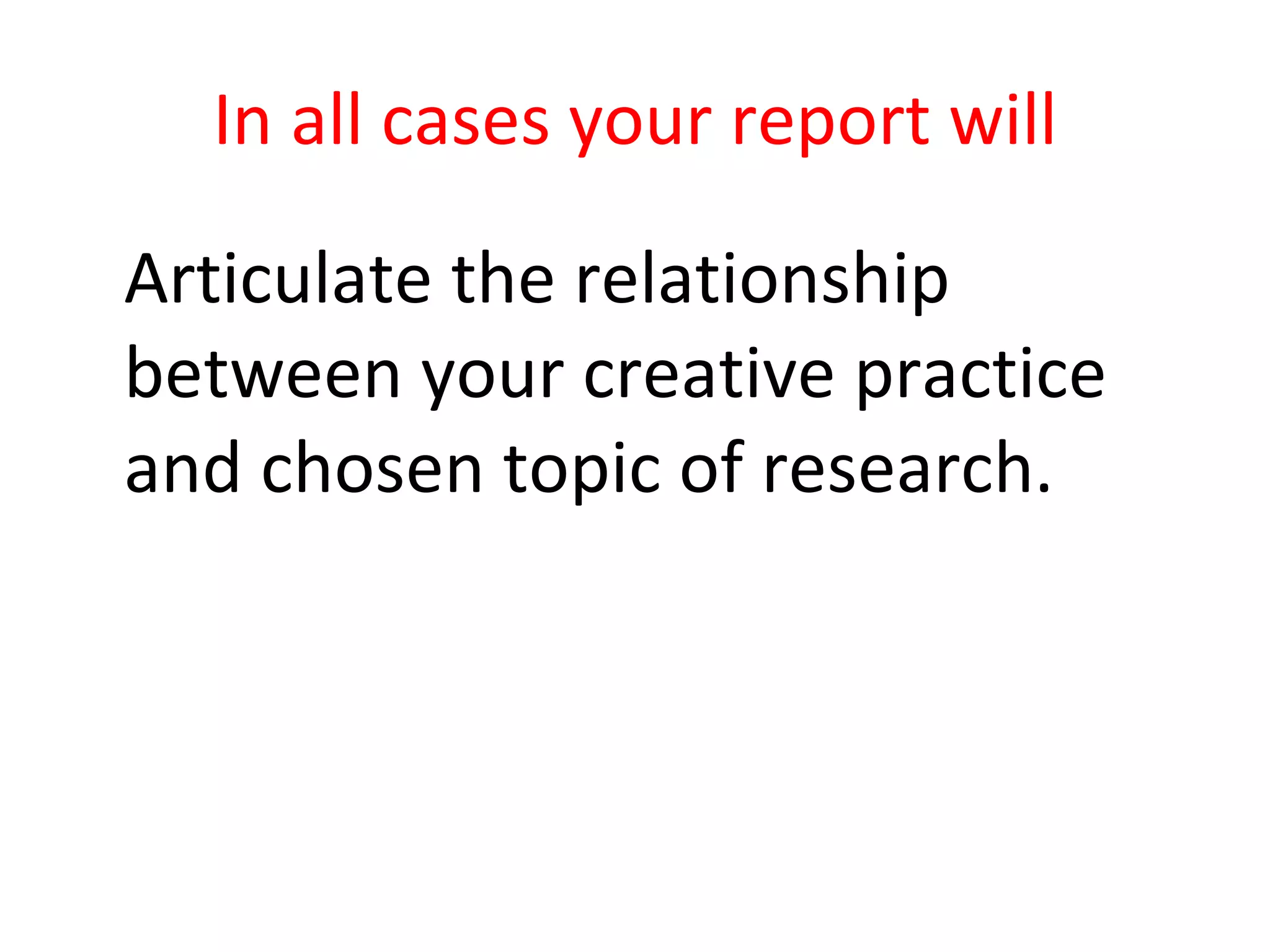 In all cases your report will

Articulate the relationship between your creative practice and chosen topic of research.